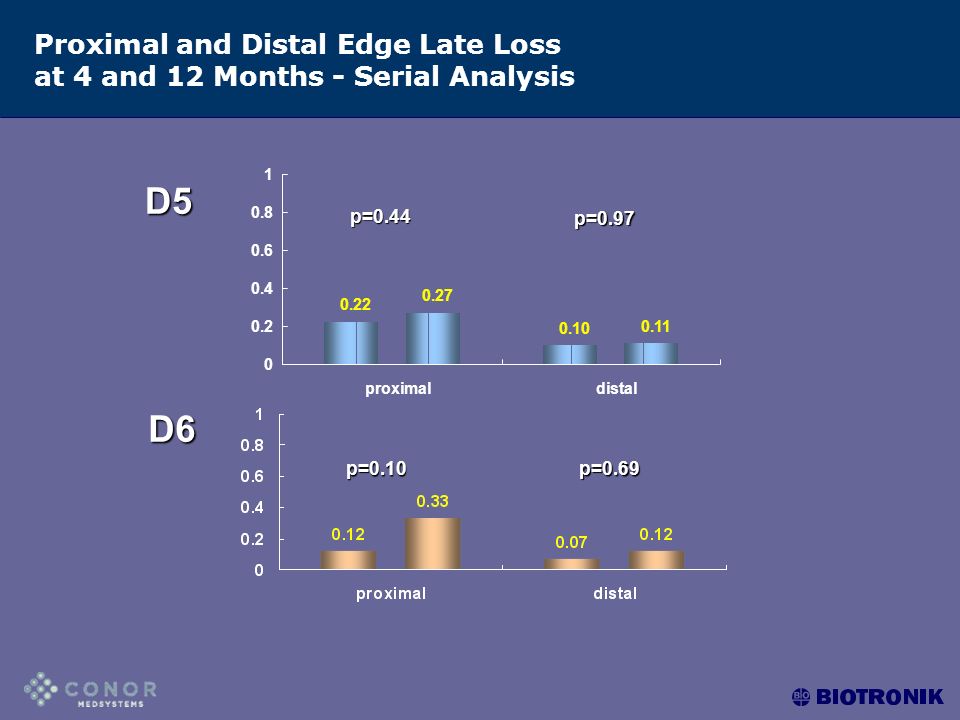 Proximal and Distal Edge Late Loss at 4 and 12 Months - Serial Analysis

D5

1
0.8
0.6
0.4
0.2
0

p=0.44
p=0.97

0.22
0.27
0.10
0.11

proximal
distal

D6

1
0.8
0.6
0.4
0.2
0

p=0.10
p=0.69

0.12
0.33
0.07
0.12

proximal
distal

CONOR MEDSYSTEMS

BIOTRONIK